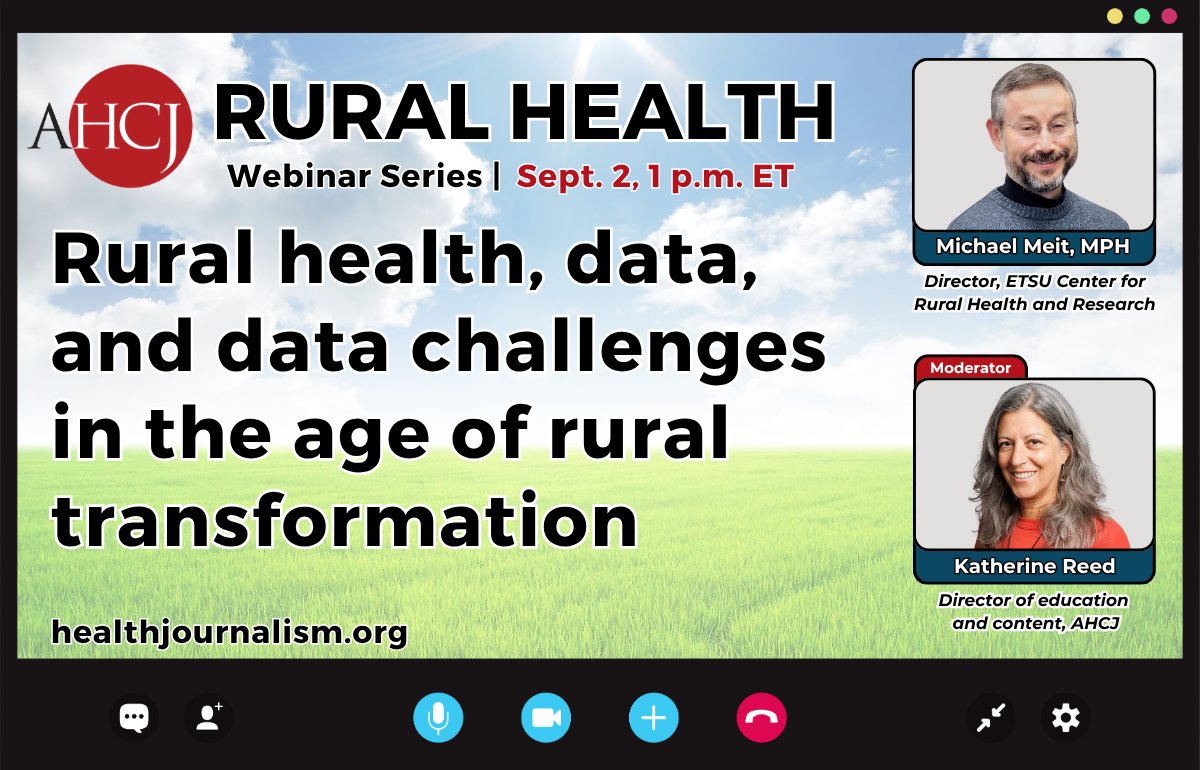 AHCJ RURAL HEALTH
Webinar Series | Sept. 2, 1 p.m. ET

Rural health, data, and data challenges in the age of rural transformation

healthjournalism.org

Michael Meit, MPH
Director, ETSU Center for Rural Health and Research

Moderator
Katherine Reed
Director of education and content, AHCJ